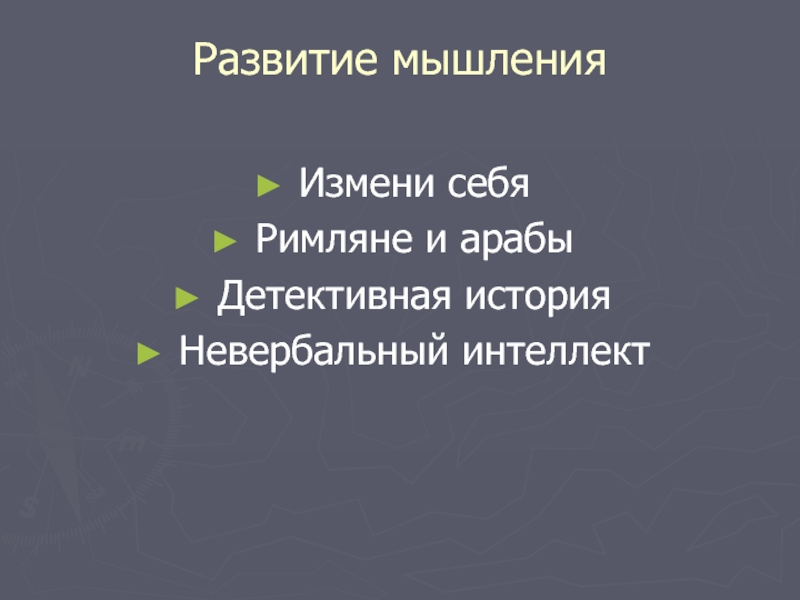 Развитие мышления

► Измени себя
► Римляне и арабы
► Детективная история
► Невербальный интеллект